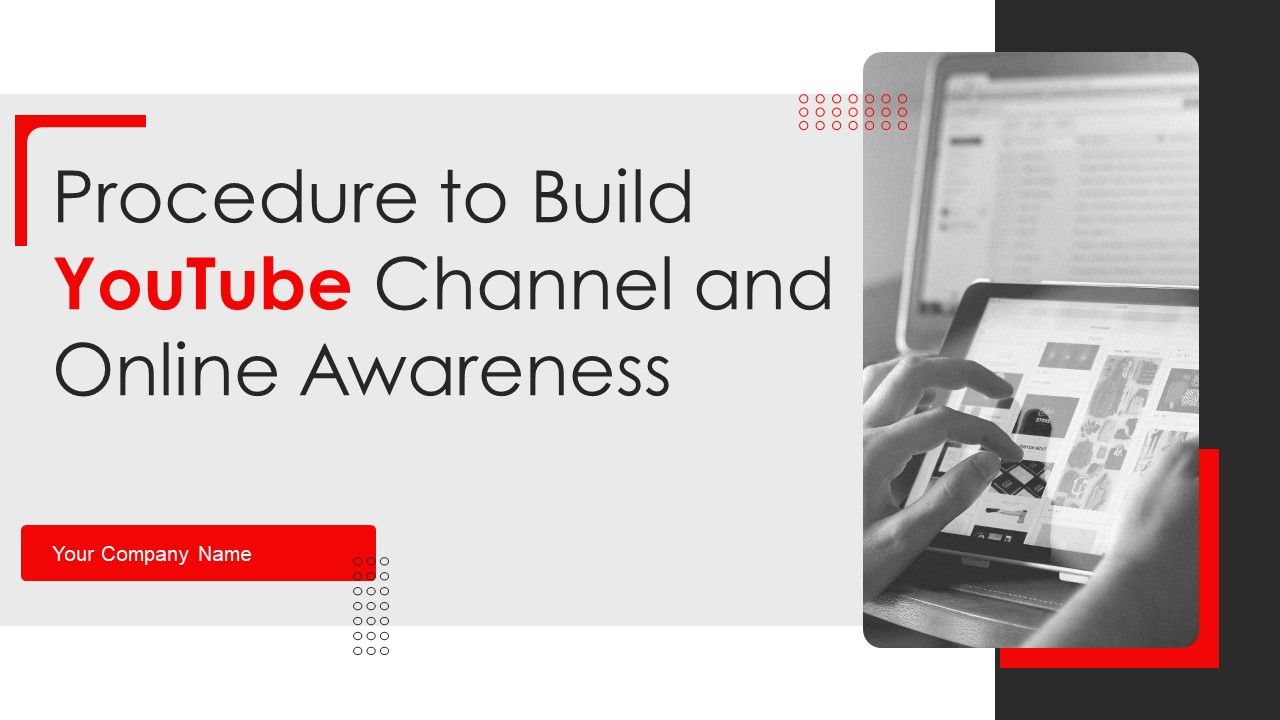 Procedure to Build YouTube Channel and Online Awareness

Your Company Name